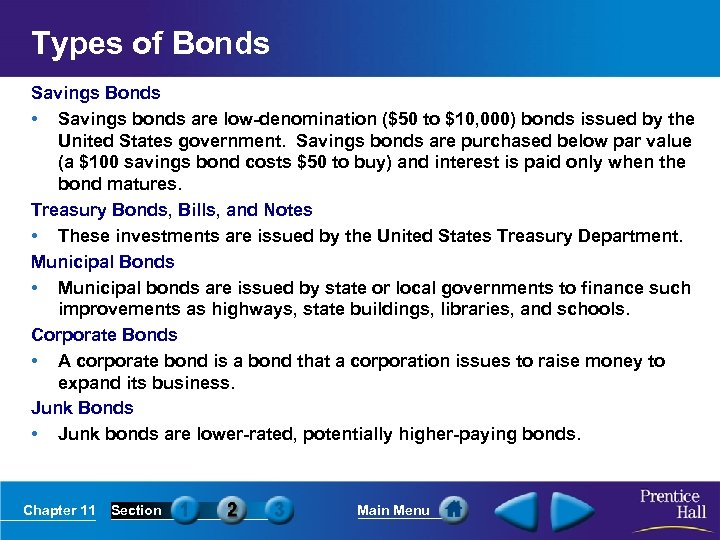 Types of Bonds

Savings Bonds

• Savings bonds are low-denomination (\$50 to \$10,000) bonds issued by the United States government. Savings bonds are purchased below par value (a \$100 savings bond costs \$50 to buy) and interest is paid only when the bond matures.

Treasury Bonds, Bills, and Notes

• These investments are issued by the United States Treasury Department.

Municipal Bonds

• Municipal bonds are issued by state or local governments to finance such improvements as highways, state buildings, libraries, and schools.

Corporate Bonds

• A corporate bond is a bond that a corporation issues to raise money to expand its business.

Junk Bonds

• Junk bonds are lower-rated, potentially higher-paying bonds.

Chapter 11 Section 1 2 3 Main Menu

Prentice Hall